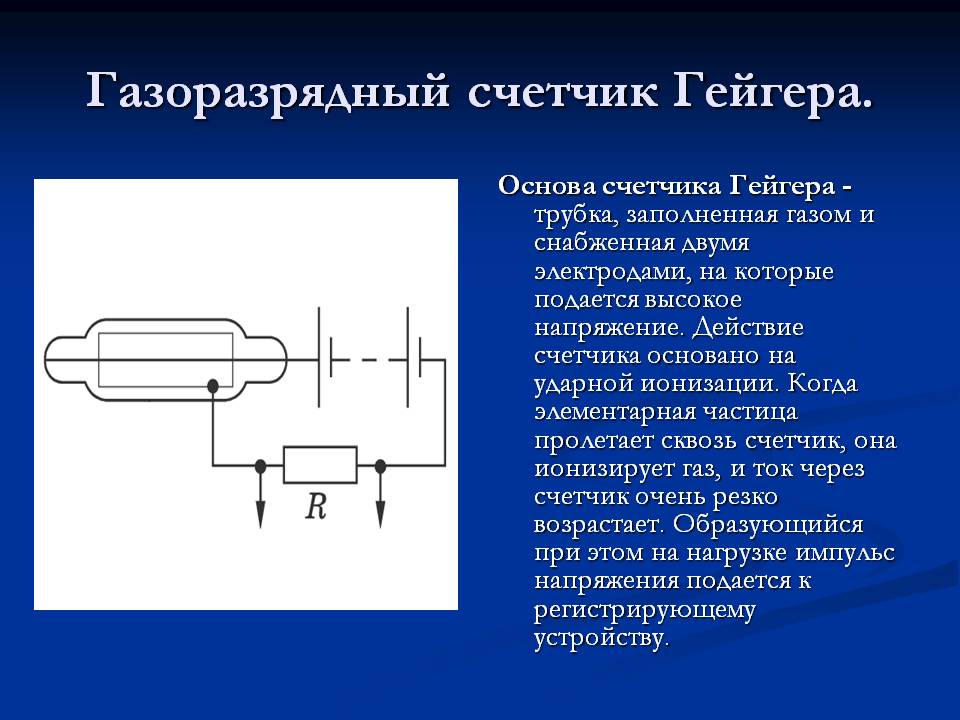 Газоразрядный счетчик Гейгера.

$R$

Основа счетчика Гейгера - трубка, заполненная газом и снабженная двумя электродами, на которые подается высокое напряжение. Действие счетчика основано на ударной ионизации. Когда элементарная частица пролетает сквозь счетчик, она ионизирует газ, и ток через счетчик очень резко возрастает. Образующийся при этом на нагрузке импульс напряжения подается к регистрирующему устройству.